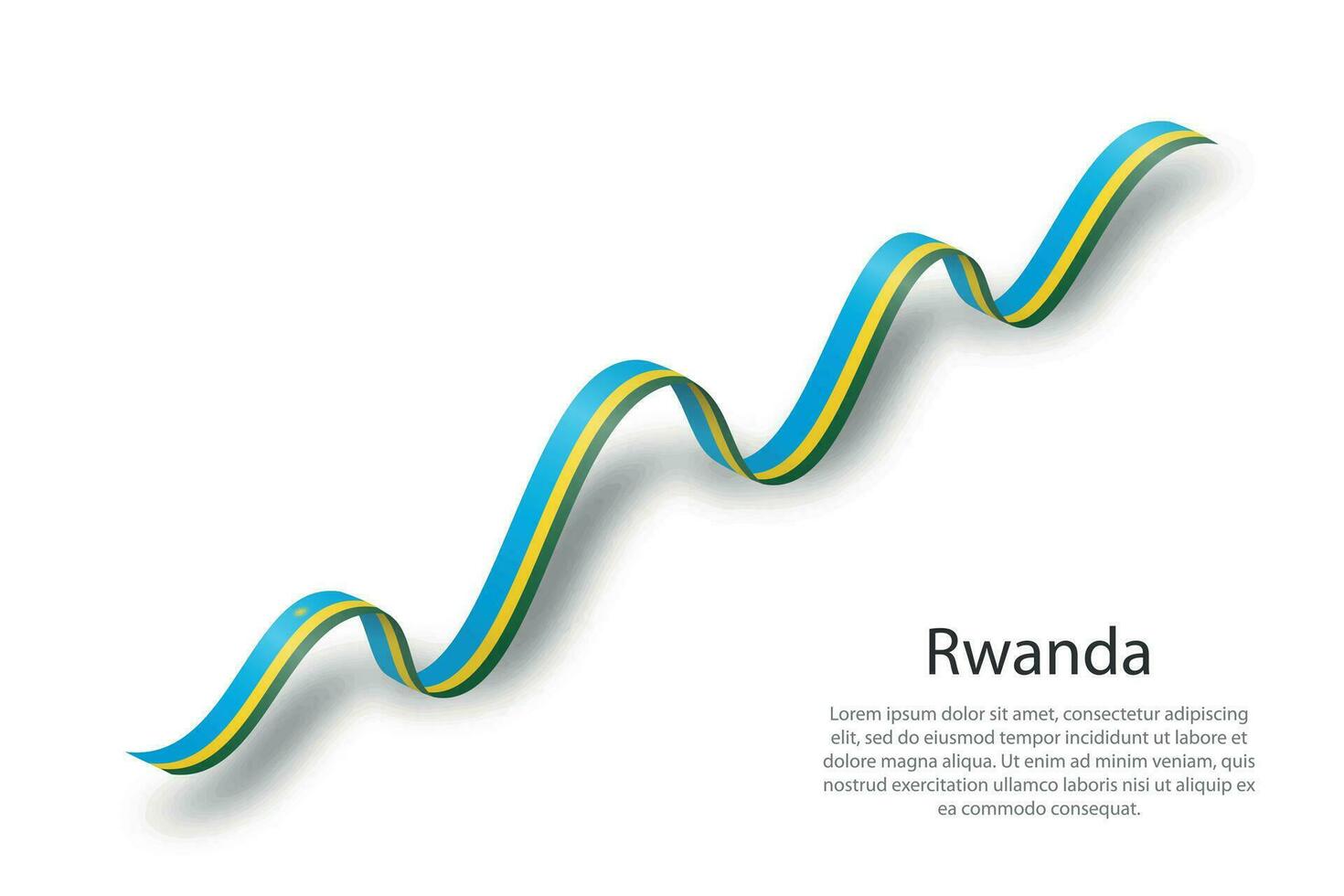 Rwanda

Lorem ipsum dolor sit amet, consectetur adipiscing elit, sed do eiusmod tempor incididunt ut labore et dolore magna aliqua. Ut enim ad minim veniam, quis nostrud exercitation ullamco laboris nisi ut aliquip ex ea commodo consequat.